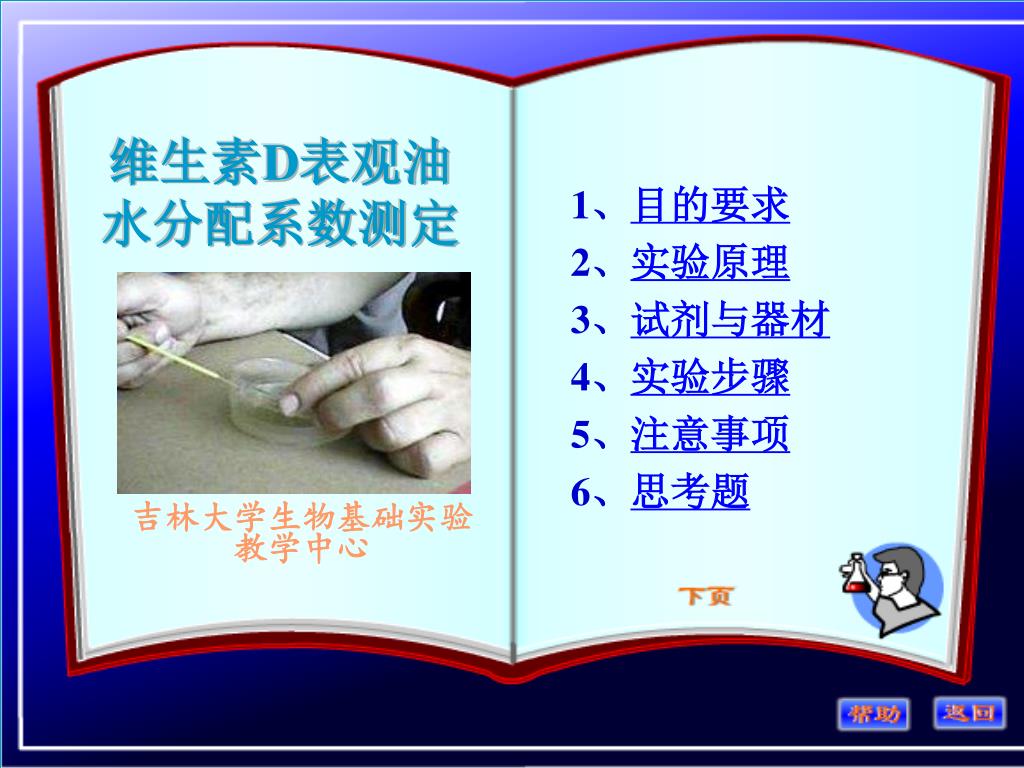 维生素D表观油水分配系数测定

吉林大学生物基础实验教学中心

1、目的要求
2、实验原理
3、试剂与器材
4、实验步骤
5、注意事项
6、思考题

下页

帮助
返回